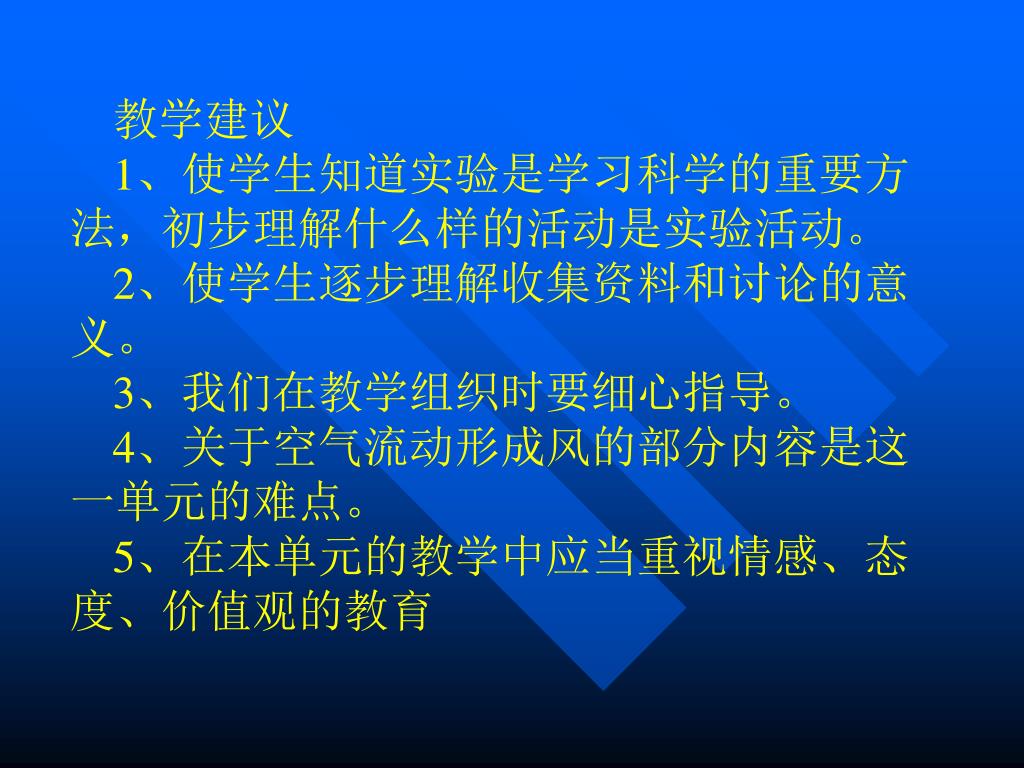 教学建议

1、使学生知道实验是学习科学的重要方法，初步理解什么样的活动是实验活动。

2、使学生逐步理解收集资料和讨论的意义。

3、我们在教学组织时要细心指导。

4、关于空气流动形成风的部分内容是这一单元的难点。

5、在本单元的教学中应当重视情感、态度、价值观的教育